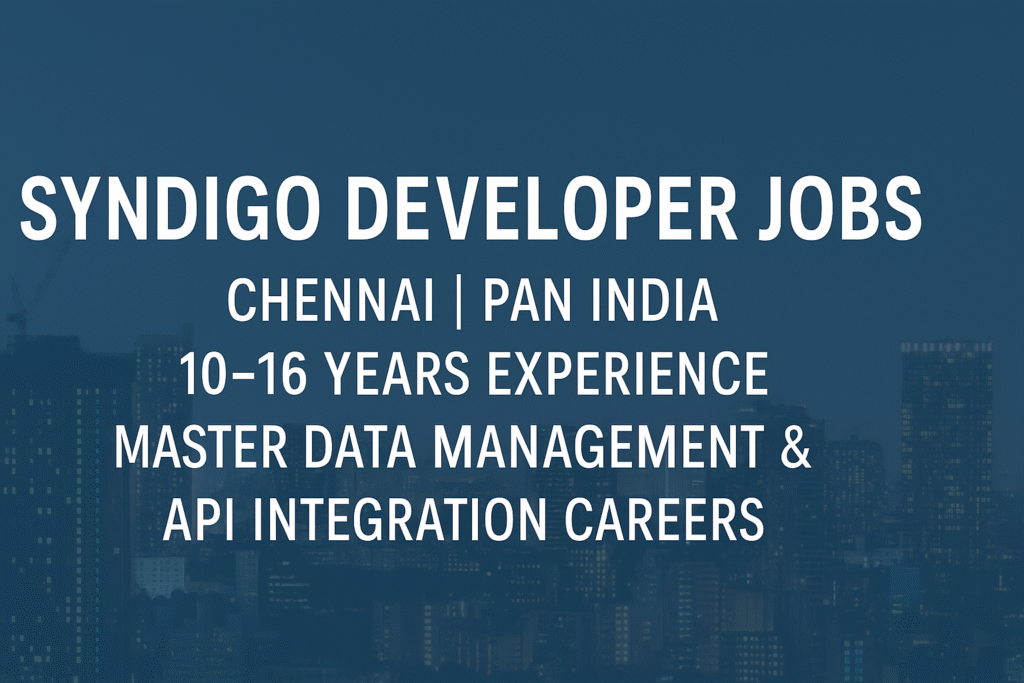 SYNDIGO DEVELOPER JOBS

CHENNAI | PAN INDIA
10–16 YEARS EXPERIENCE
MASTER DATA MANAGEMENT & API INTEGRATION CAREERS